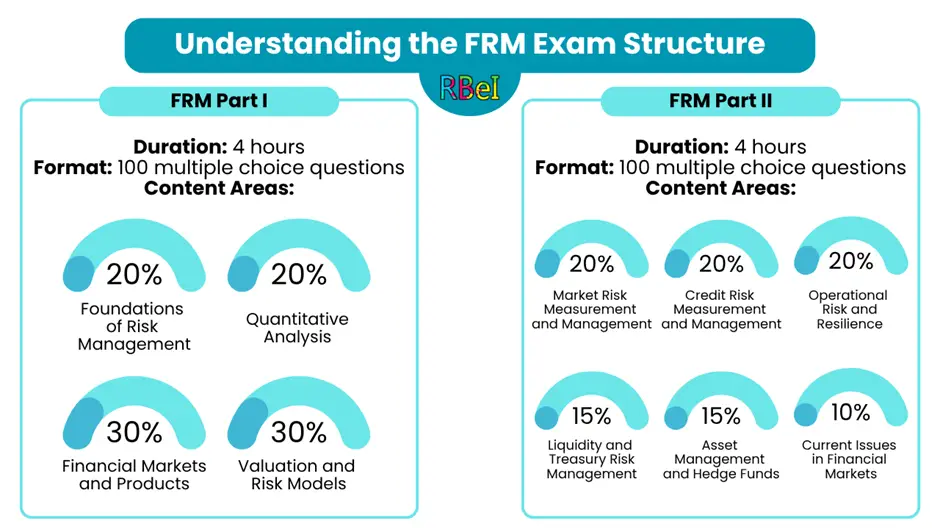 Understanding the FRM Exam Structure

RBeI

FRM Part I

Duration: 4 hours
Format: 100 multiple choice questions
Content Areas:

20%
Foundations of Risk Management

20%
Quantitative Analysis

30%
Financial Markets and Products

30%
Valuation and Risk Models

FRM Part II

Duration: 4 hours
Format: 100 multiple choice questions
Content Areas:

20%
Market Risk Measurement and Management

20%
Credit Risk Measurement and Management

20%
Operational Risk and Resilience

15%
Liquidity and Treasury Risk Management

15%
Asset Management and Hedge Funds

10%
Current Issues in Financial Markets